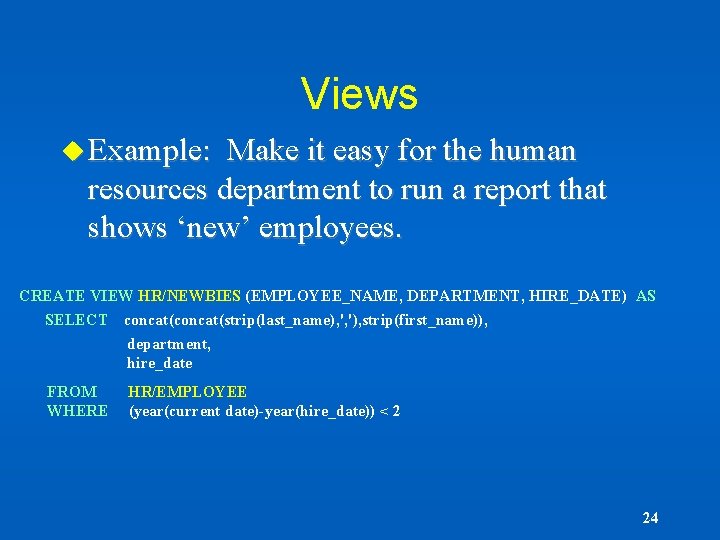 Views

Example: Make it easy for the human resources department to run a report that shows ‘new’ employees.

CREATE VIEW HR/NEWBIES (EMPLOYEE_NAME, DEPARTMENT, HIRE_DATE) AS
SELECT concat(concat(strip(last_name),','),strip(first_name)),
department,
hire_date
FROM HR/EMPLOYEE
WHERE (year(current date)-year(hire_date)) < 2

24